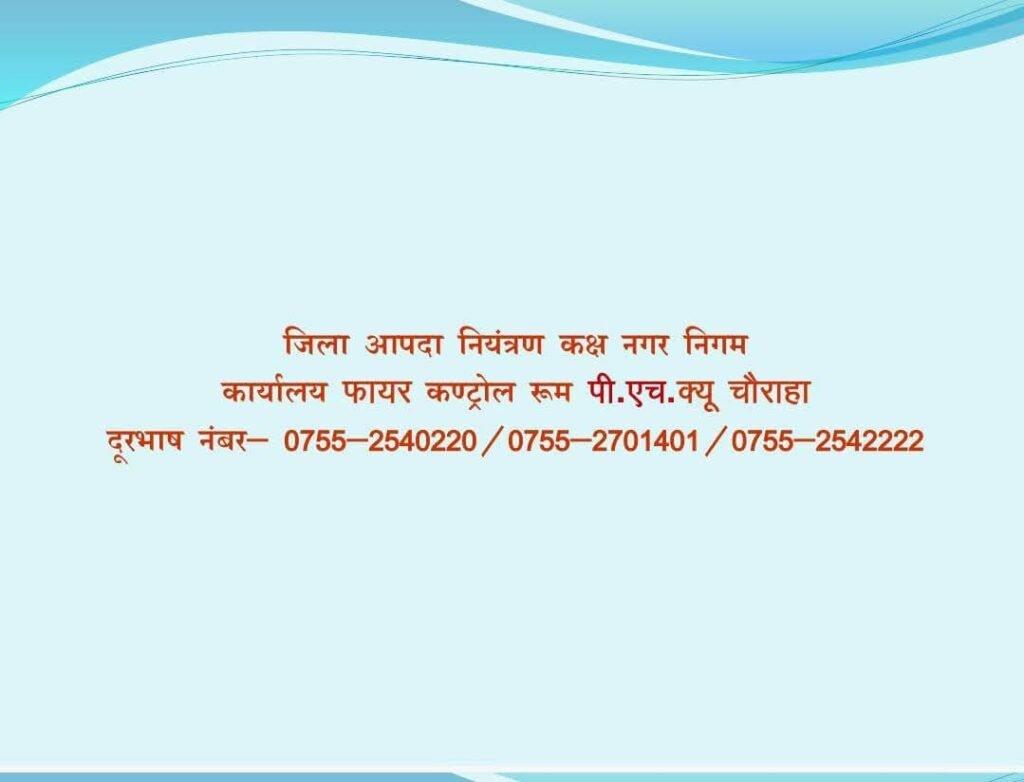 जिला आपदा नियंत्रण कक्ष नगर निगम
कार्यालय फायर कण्ट्रोल रूम पी.एच.क्यू चौराहा
दूरभाष नंबर– 0755–2540220 / 0755–2701401 / 0755–2542222